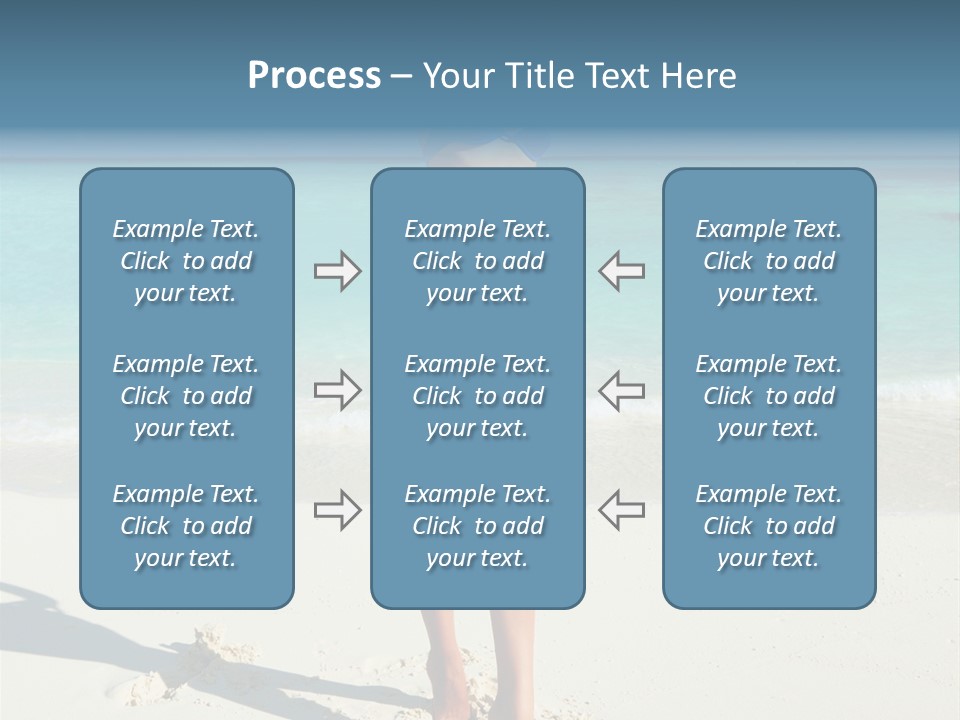 Process – Your Title Text Here

Example Text. Click to add your text.

Example Text. Click to add your text.

Example Text. Click to add your text.

Example Text. Click to add your text.

Example Text. Click to add your text.

Example Text. Click to add your text.

Example Text. Click to add your text.

Example Text. Click to add your text.

Example Text. Click to add your text.